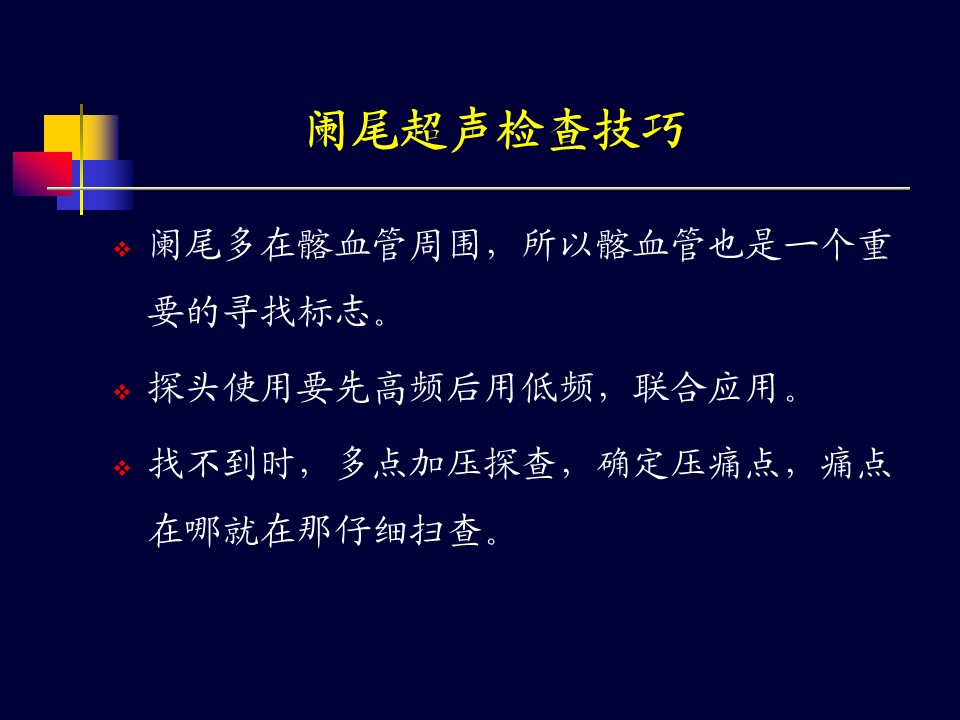 阑尾超声检查技巧

❖ 阑尾多在髂血管周围，所以髂血管也是一个重要的寻找标志。

❖ 探头使用要先高频后用低频，联合应用。

❖ 找不到时，多点加压探查，确定压痛点，痛点在哪就在那仔细扫查。